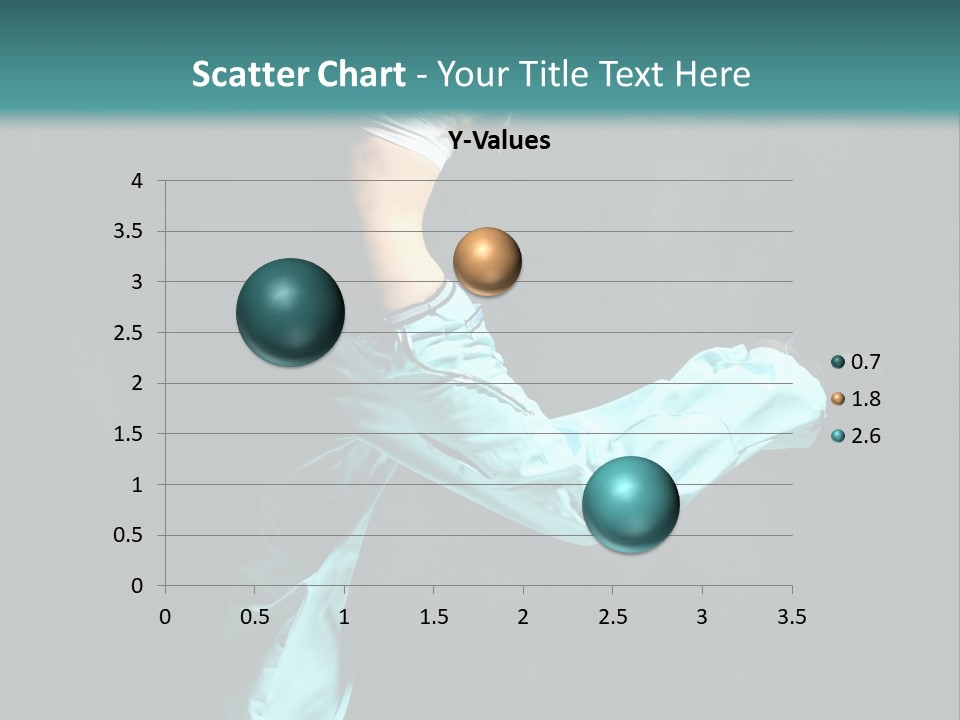 Scatter Chart - Your Title Text Here

Y-Values

4
3.5
3
2.5
2
1.5
1
0.5
0

0 0.5 1 1.5 2 2.5 3 3.5

0.7
1.8
2.6